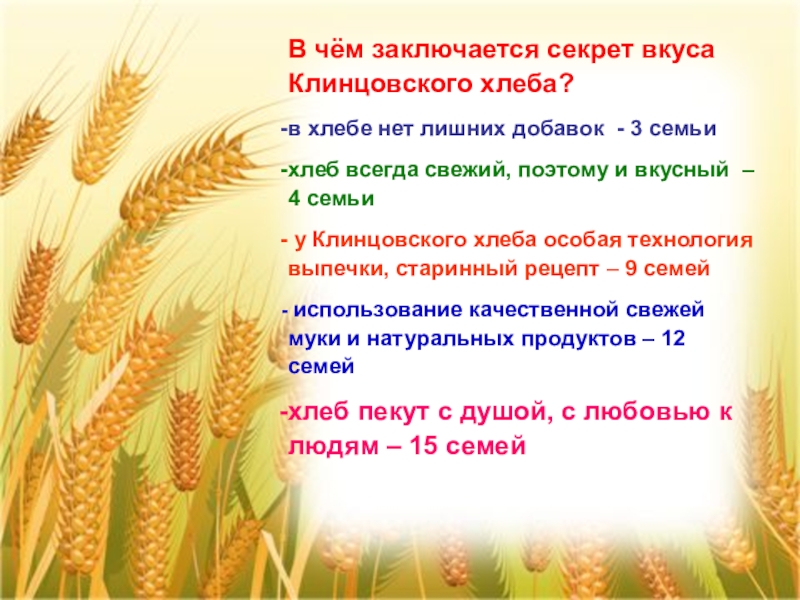 В чём заключается секрет вкуса Клинцовского хлеба?

-в хлебе нет лишних добавок - 3 семьи

-хлеб всегда свежий, поэтому и вкусный – 4 семьи

- у Клинцовского хлеба особая технология выпечки, старинный рецепт – 9 семей

- использование качественной свежей муки и натуральных продуктов – 12 семей

-хлеб пекут с душой, с любовью к людям – 15 семей